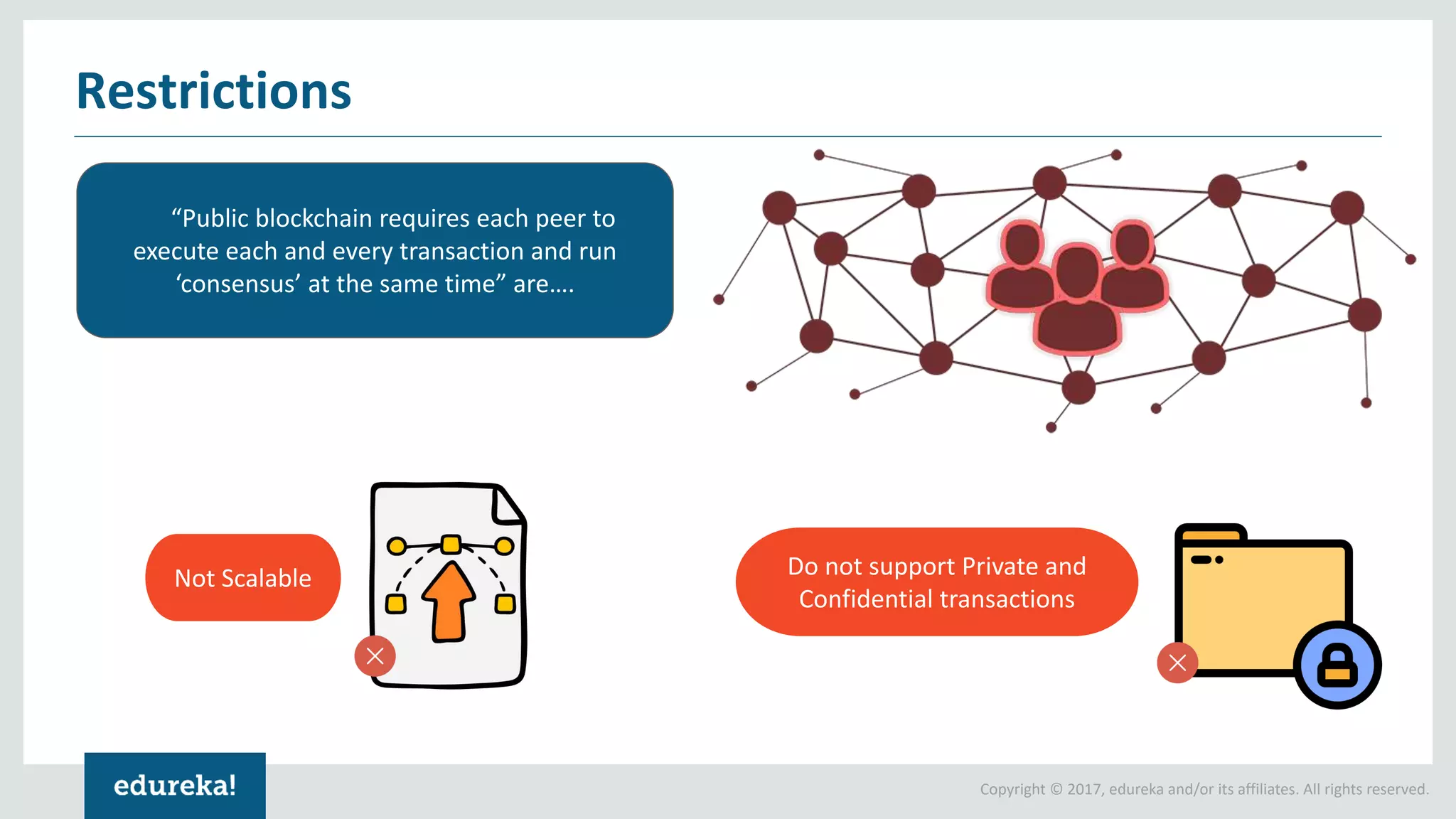 Restrictions

“Public blockchain requires each peer to execute each and every transaction and run ‘consensus’ at the same time” are….

Not Scalable

Do not support Private and Confidential transactions

edureka!

Copyright © 2017, edureka and/or its affiliates. All rights reserved.